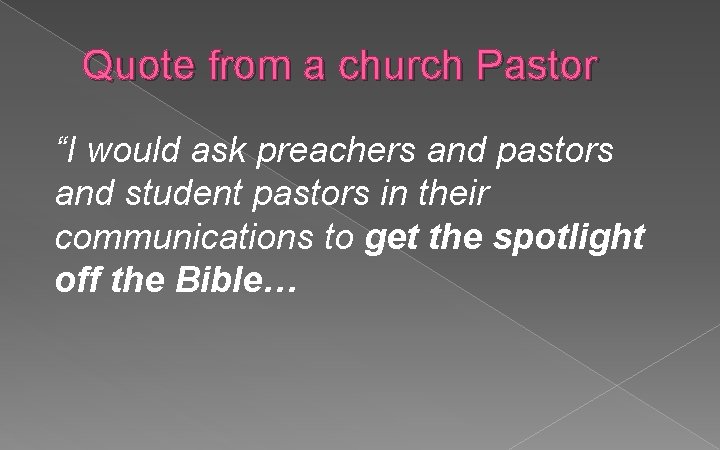 Quote from a church Pastor

“I would ask preachers and pastors and student pastors in their communications to get the spotlight off the Bible…